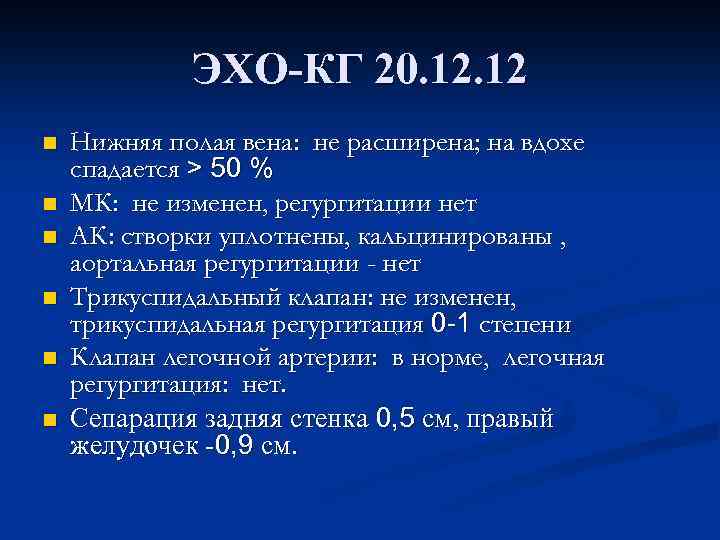 ЭХО-КГ 20.12.12

Нижняя полая вена: не расширена; на вдохе спадается > 50 %

МК: не изменен, регургитации нет

АК: створки уплотнены, кальцинированы , аортальная регургитации - нет

Трикуспидальный клапан: не изменен, трикуспидальная регургитация 0-1 степени

Клапан легочной артерии: в норме, легочная регургитация: нет.

Сепарация задняя стенка 0,5 см, правый желудочек -0,9 см.